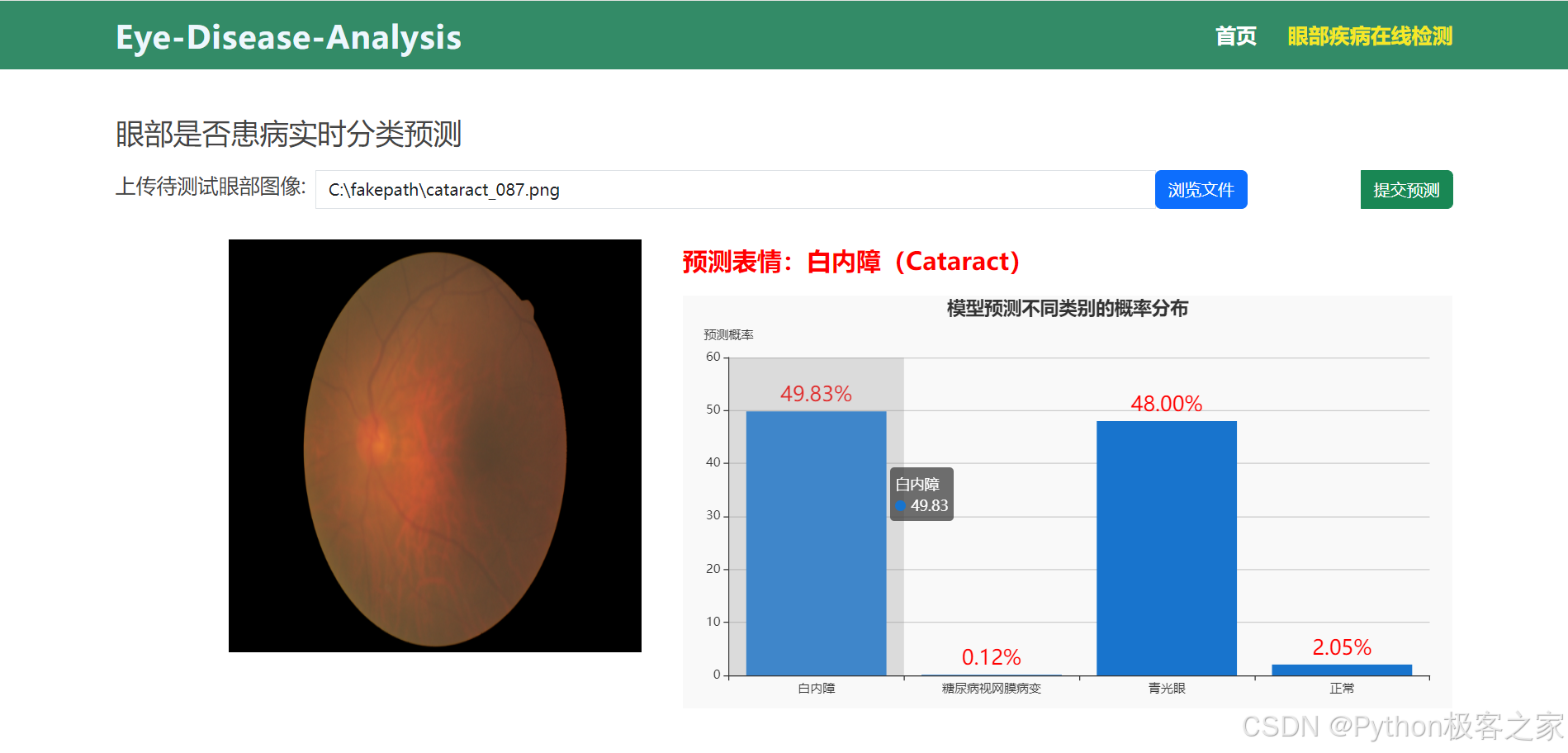 Eye-Disease-Analysis

首页 眼部疾病在线检测

眼部是否患病实时分类预测

上传待测试眼部图像: C:\fakepath\cataract_087.png 浏览文件 提交预测

预测表情：白内障（Cataract）

模型预测不同类别的概率分布

预测概率

60
50
40
30
20
10
0

49.83%
0.12%
48.00%
2.05%

白内障
49.83

白内障 糖尿病视网膜病变 青光眼 正常

CSDN @Python极客之家